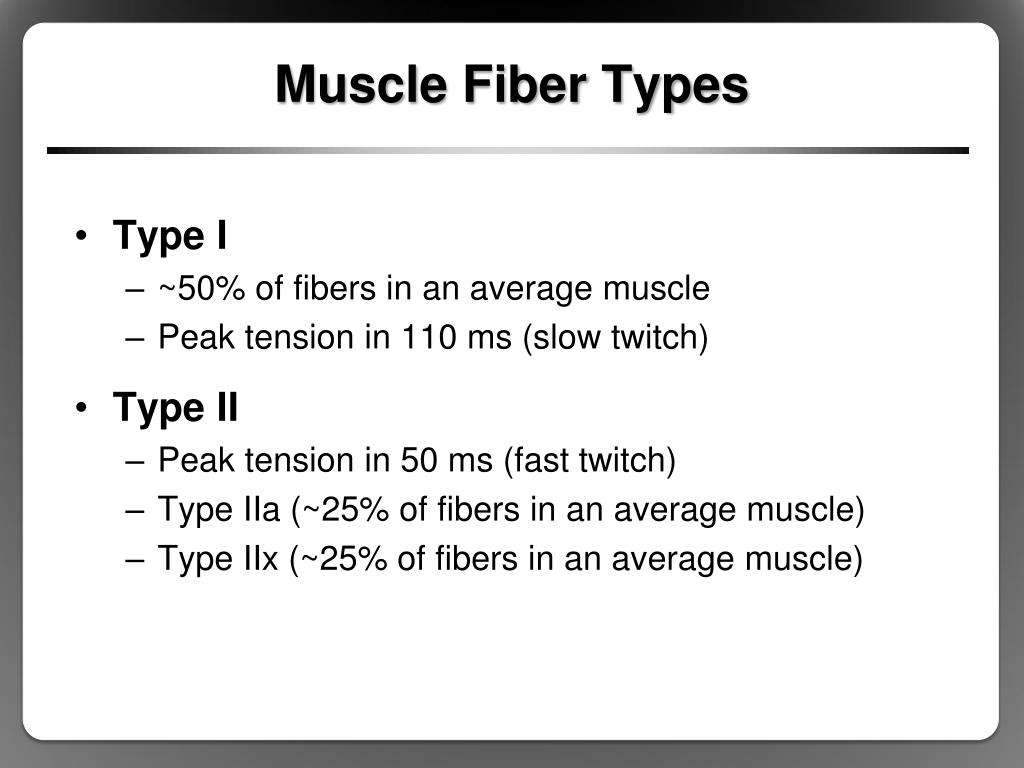 Muscle Fiber Types

• Type I
– ~50% of fibers in an average muscle
– Peak tension in 110 ms (slow twitch)

• Type II
– Peak tension in 50 ms (fast twitch)
– Type IIa (~25% of fibers in an average muscle)
– Type IIx (~25% of fibers in an average muscle)